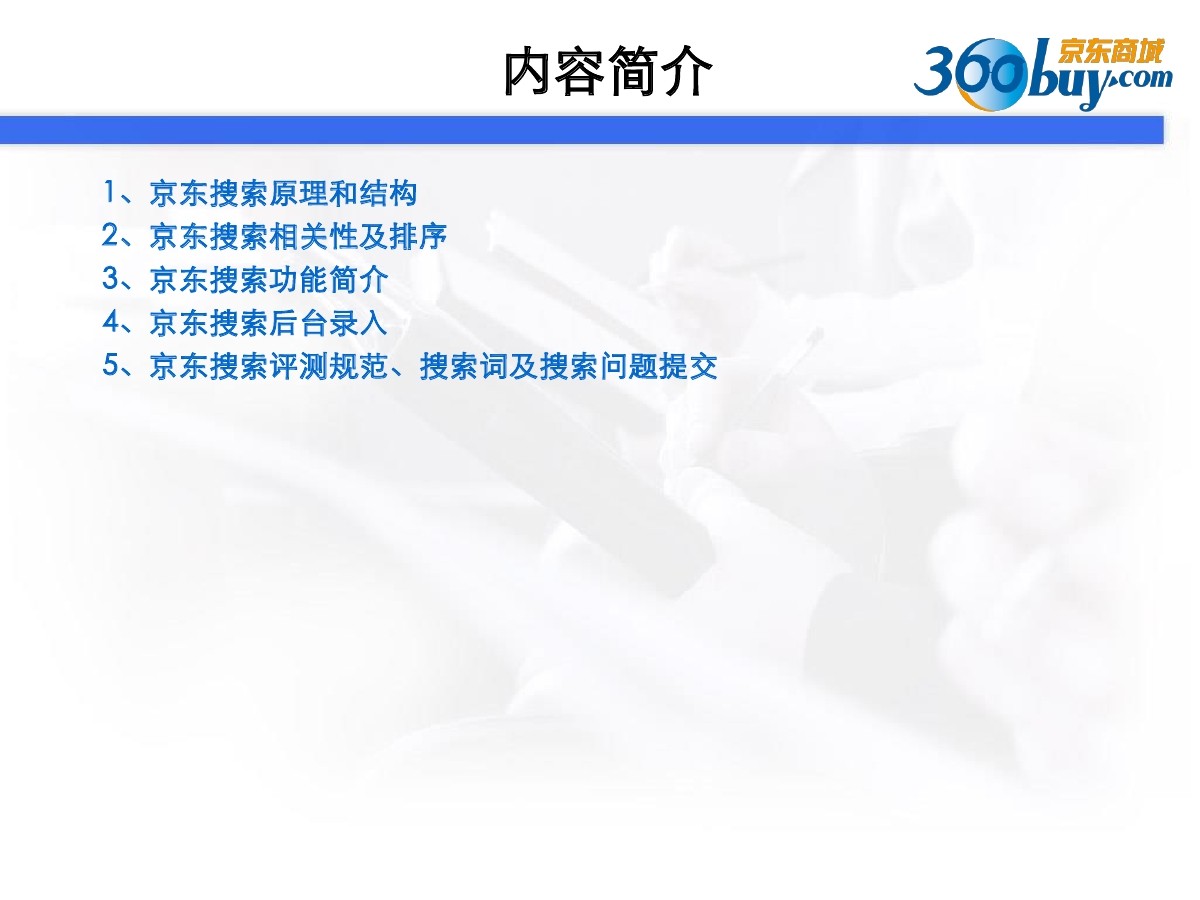 内容简介

360buy.com 京东商城

1、京东搜索原理和结构
2、京东搜索相关性及排序
3、京东搜索功能简介
4、京东搜索后台录入
5、京东搜索评测规范、搜索词及搜索问题提交